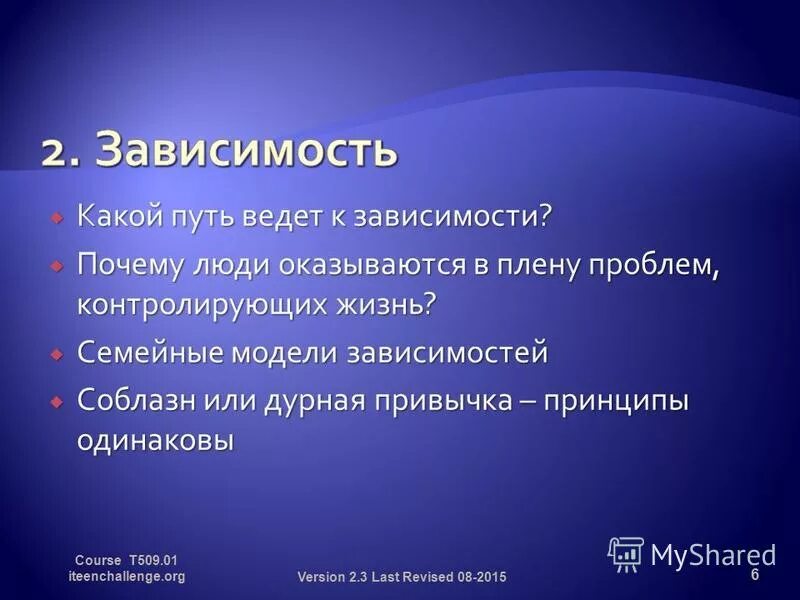 2. Зависимость

Какой путь ведет к зависимости?

Почему люди оказываются в плену проблем, контролирующих жизнь?

Семейные модели зависимостей

Соблазн или дурная привычка – принципы одинаковы

Course T509.01
iteenchallenge.org

Version 2.3 Last Revised 08-2015

MyShared

6